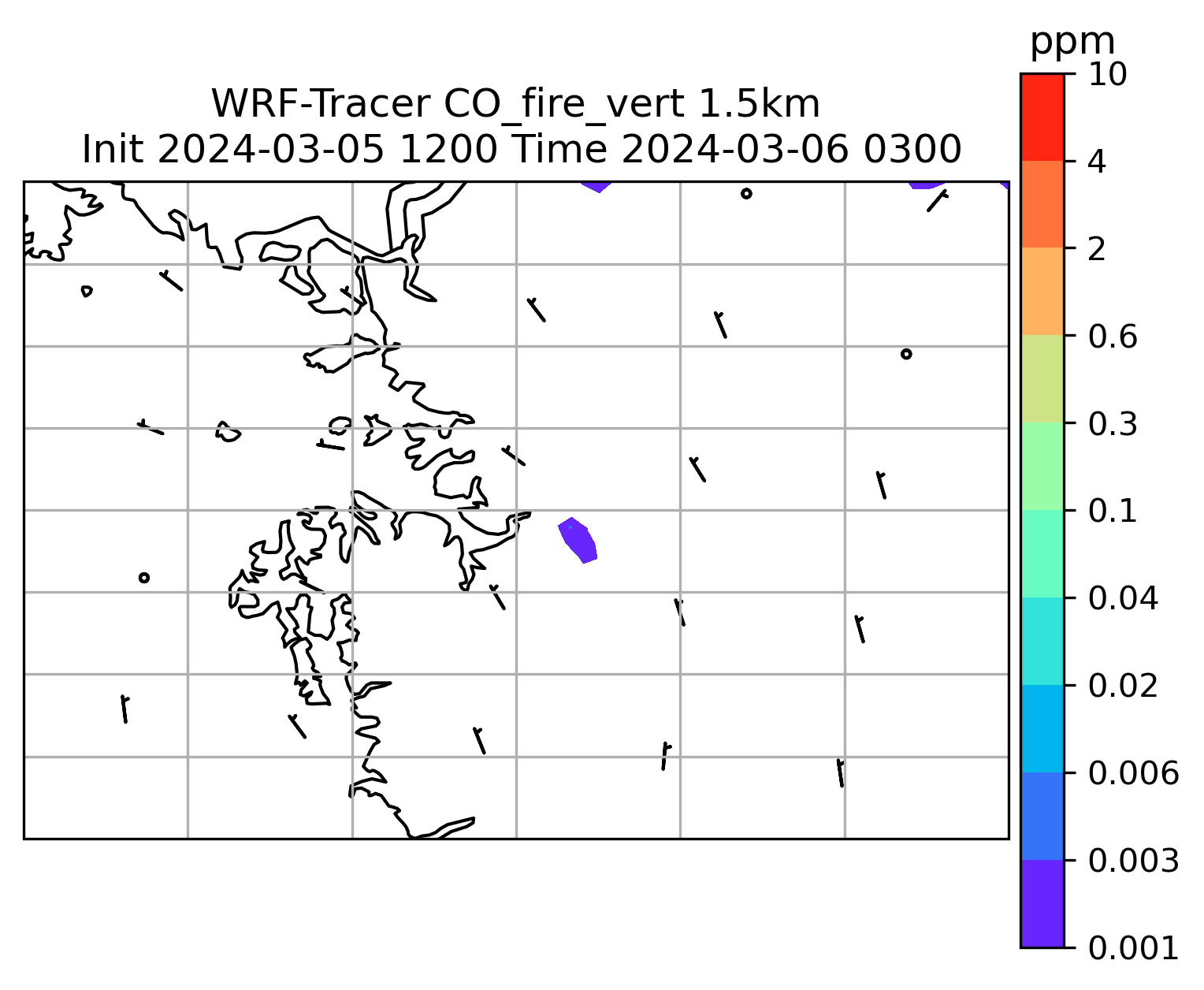 WRF-Tracer CO_fire_vert 1.5km
Init 2024-03-05 1200 Time 2024-03-06 0300

ppm
10
4
2
0.6
0.3
0.1
0.04
0.02
0.006
0.003
0.001